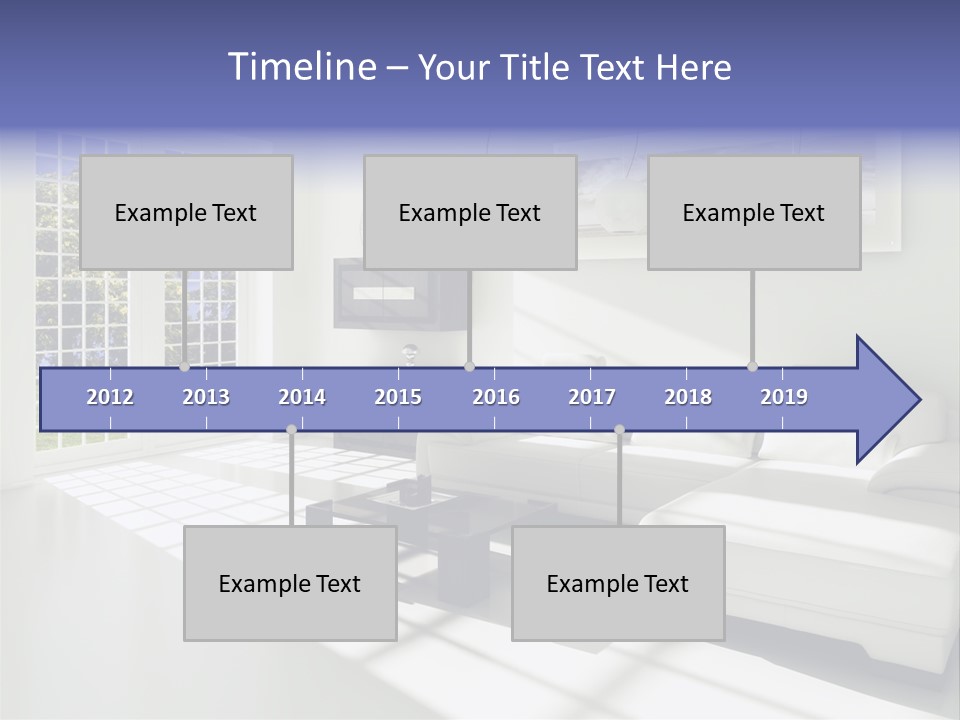 Timeline – Your Title Text Here

Example Text

Example Text

Example Text

2012 2013 2014 2015 2016 2017 2018 2019

Example Text

Example Text